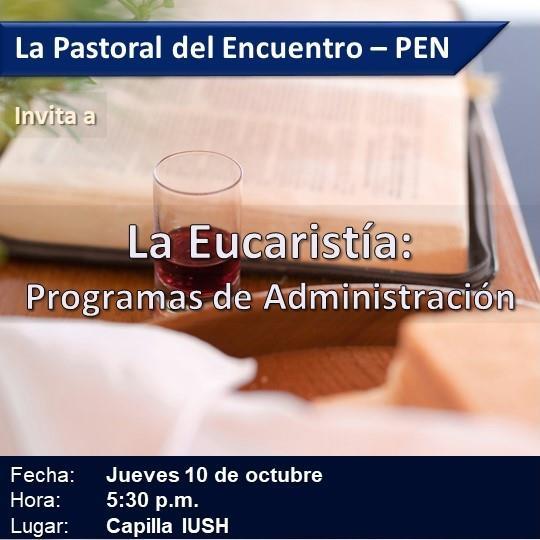 La Pastoral del Encuentro – PEN

Invita a

La Eucaristía:
Programas de Administración

Fecha: Jueves 10 de octubre
Hora: 5:30 p.m.
Lugar: Capilla IUSH